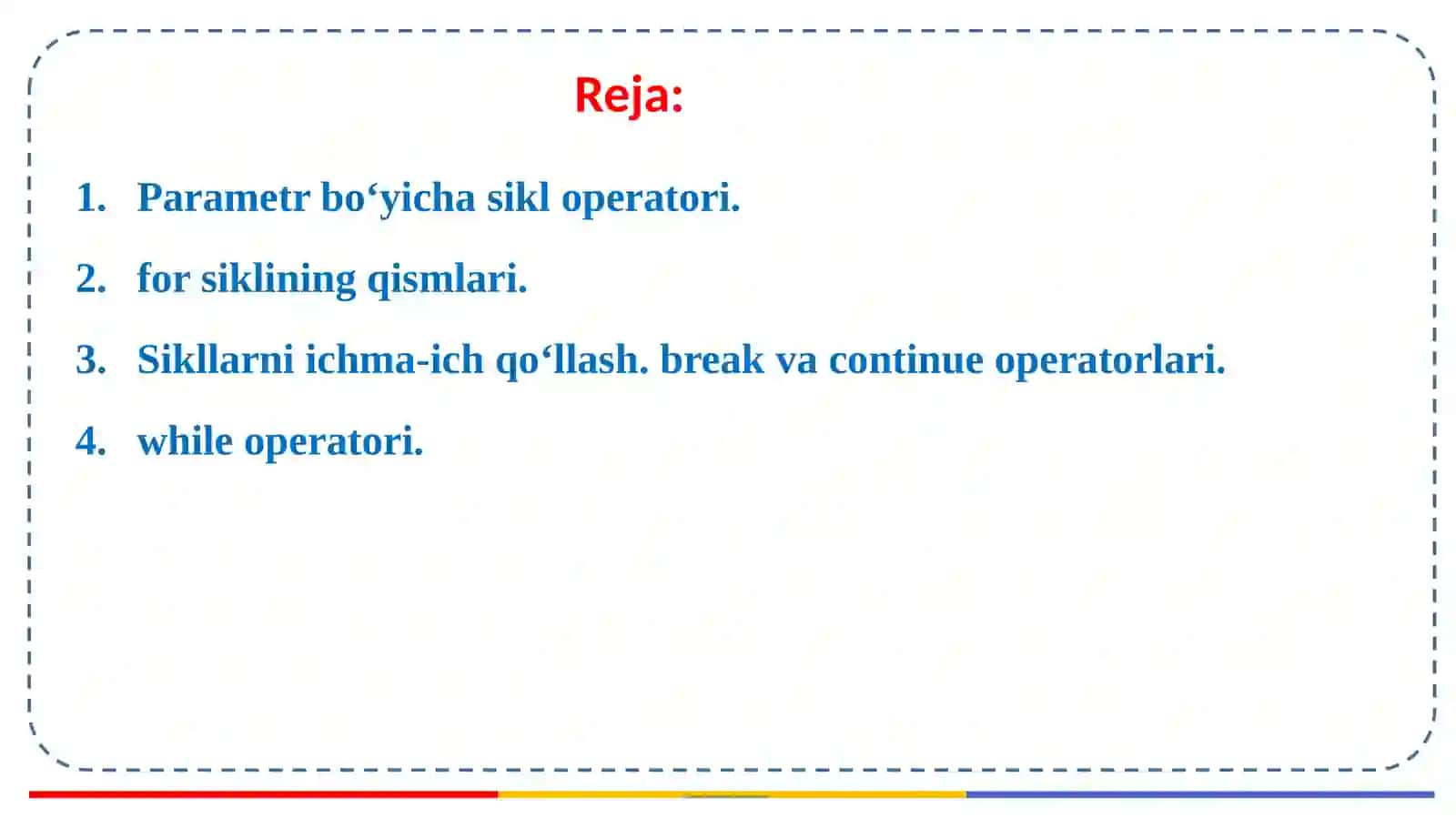 Reja:

1. Parametr bo‘yicha sikl operatori.

2. for siklining qismlari.

3. Sikllarni ichma-ich qo‘llash. break va continue operatorlari.

4. while operatori.